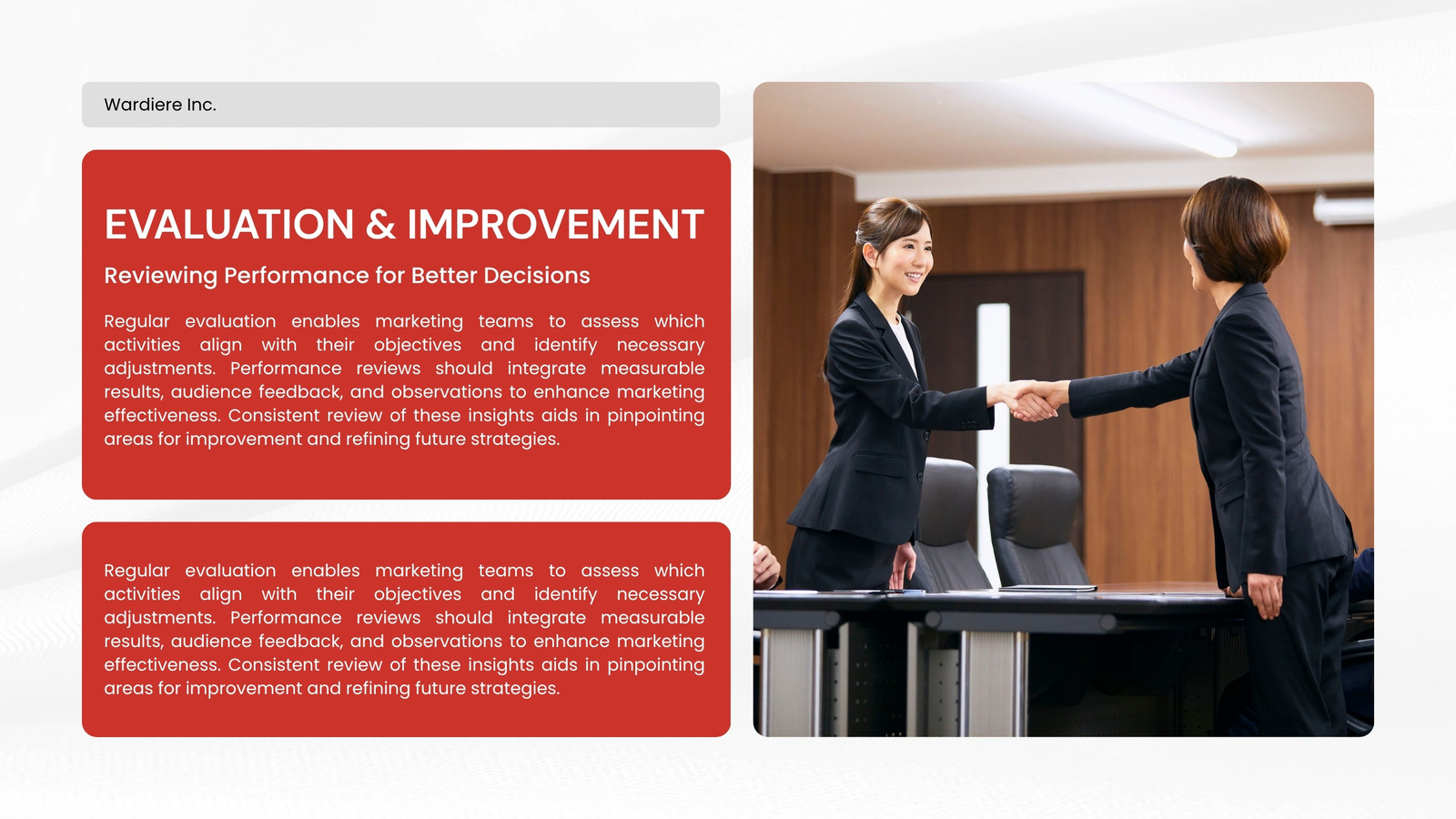 Wardiere Inc.

EVALUATION & IMPROVEMENT

Reviewing Performance for Better Decisions

Regular evaluation enables marketing teams to assess which activities align with their objectives and identify necessary adjustments. Performance reviews should integrate measurable results, audience feedback, and observations to enhance marketing effectiveness. Consistent review of these insights aids in pinpointing areas for improvement and refining future strategies.

Regular evaluation enables marketing teams to assess which activities align with their objectives and identify necessary adjustments. Performance reviews should integrate measurable results, audience feedback, and observations to enhance marketing effectiveness. Consistent review of these insights aids in pinpointing areas for improvement and refining future strategies.